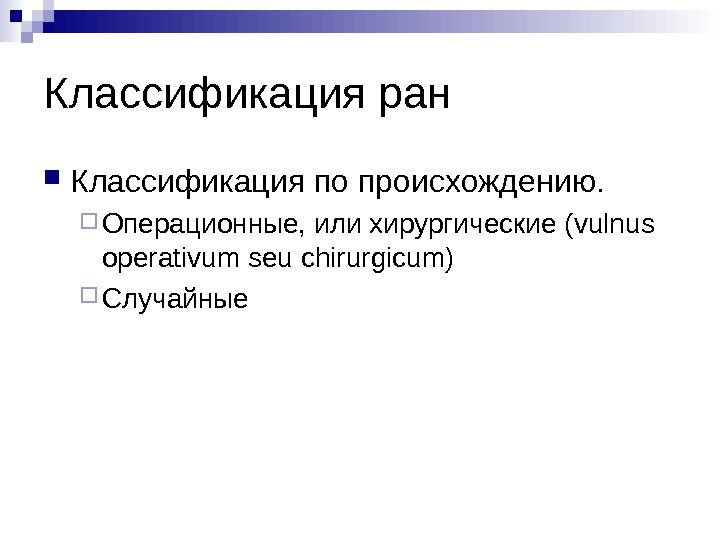 Классификация ран

Классификация по происхождению.

Операционные, или хирургические (vulnus operativum seu chirurgicum)

Случайные